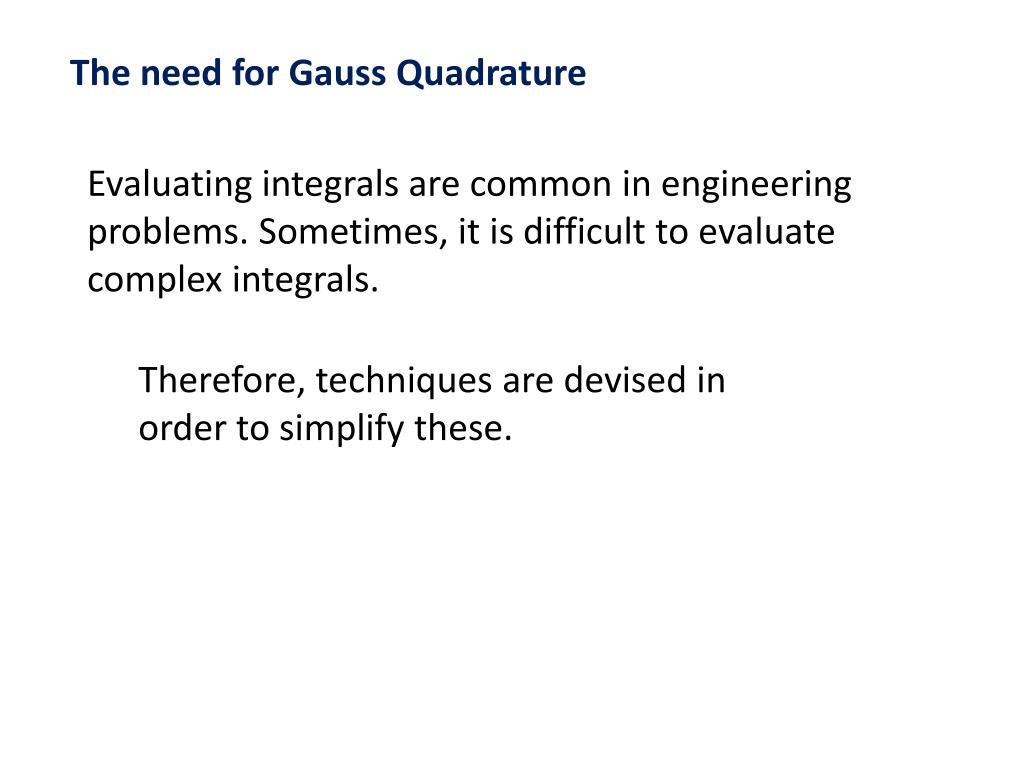 The need for Gauss Quadrature

Evaluating integrals are common in engineering problems. Sometimes, it is difficult to evaluate complex integrals.

Therefore, techniques are devised in order to simplify these.